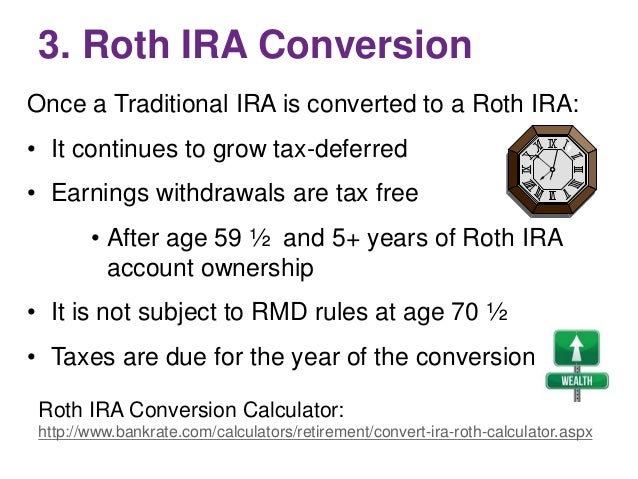 3. Roth IRA Conversion

Once a Traditional IRA is converted to a Roth IRA:

• It continues to grow tax-deferred

• Earnings withdrawals are tax free

• After age 59 ½ and 5+ years of Roth IRA account ownership

• It is not subject to RMD rules at age 70 ½

• Taxes are due for the year of the conversion

WEALTH

Roth IRA Conversion Calculator:
http://www.bankrate.com/calculators/retirement/convert-ira-roth-calculator.aspx